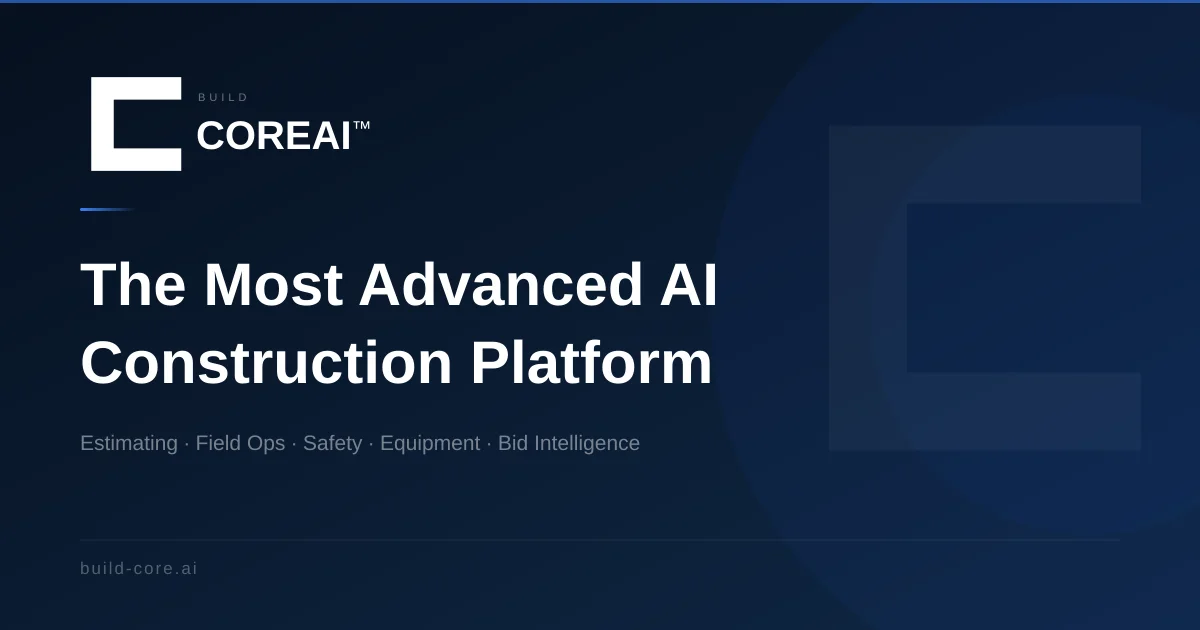 BUILD
COREAI™

The Most Advanced AI Construction Platform

Estimating · Field Ops · Safety · Equipment · Bid Intelligence

build-core.ai